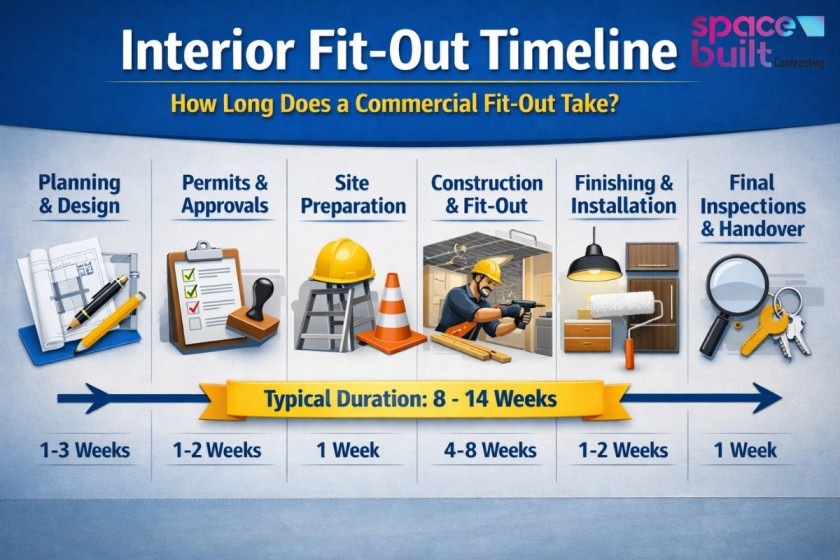 Interior Fit-Out Timeline

space built Contracting

How Long Does a Commercial Fit-Out Take?

Planning & Design

Permits & Approvals

Site Preparation

Construction & Fit-Out

Finishing & Installation

Final Inspections & Handover

Typical Duration: 8 - 14 Weeks

1-3 Weeks

1-2 Weeks

1 Week

4-8 Weeks

1-2 Weeks

1 Week